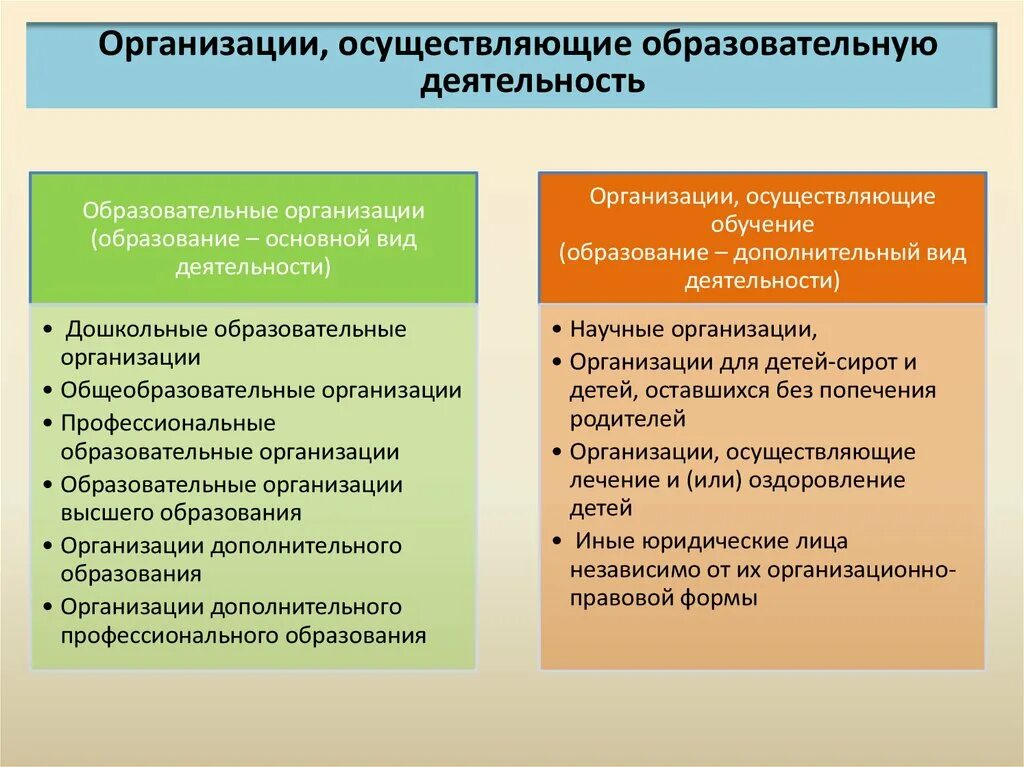 Организации, осуществляющие образовательную деятельность

Образовательные организации (образование – основной вид деятельности)

• Дошкольные образовательные организации
• Общеобразовательные организации
• Профессиональные образовательные организации
• Образовательные организации высшего образования
• Организации дополнительного образования
• Организации дополнительного профессионального образования

Организации, осуществляющие обучение (образование – дополнительный вид деятельности)

• Научные организации,
• Организации для детей-сирот и детей, оставшихся без попечения родителей
• Организации, осуществляющие лечение и (или) оздоровление детей
• Иные юридические лица независимо от их организационно-правовой формы